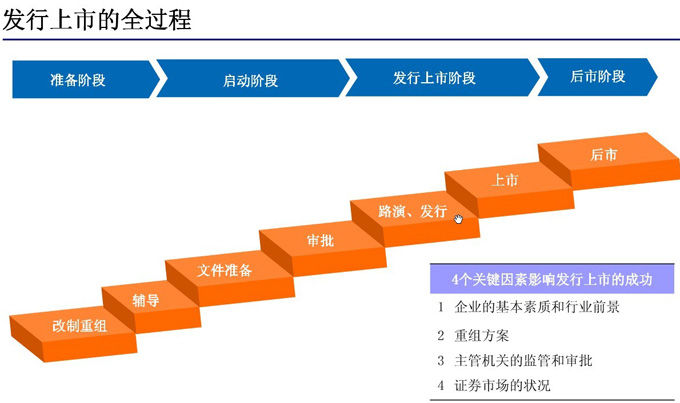 发行上市的全过程

准备阶段

启动阶段

发行上市阶段

后市阶段

改制重组

辅导

文件准备

审批

路演、发行

上市

后市

4个关键因素影响发行上市的成功

1 企业的基本素质和行业前景

2 重组方案

3 主管机关的监管和审批

4 证券市场的状况